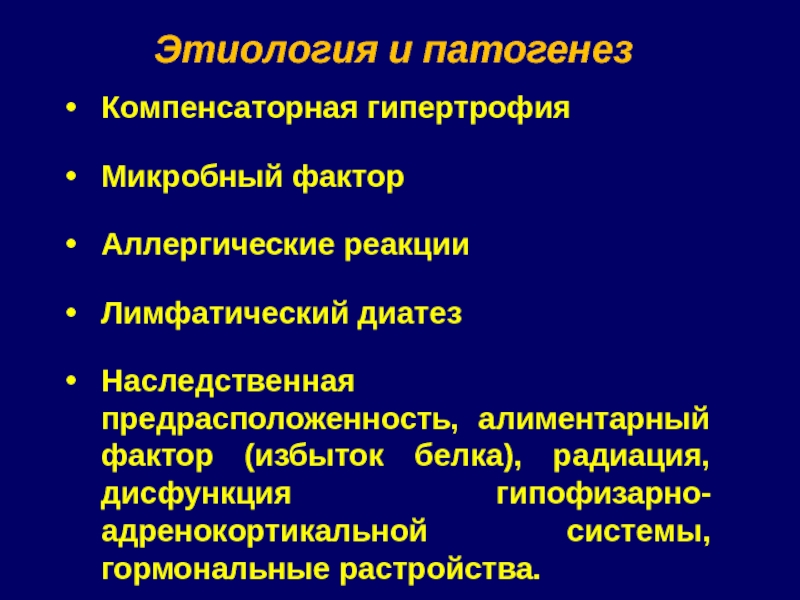 Этиология и патогенез

• Компенсаторная гипертрофия

• Микробный фактор

• Аллергические реакции

• Лимфатический диатез

• Наследственная предрасположенность, алиментарный фактор (избыток белка), радиация, дисфункция гипофизарно-адренокортикальной системы, гормональные растройства.